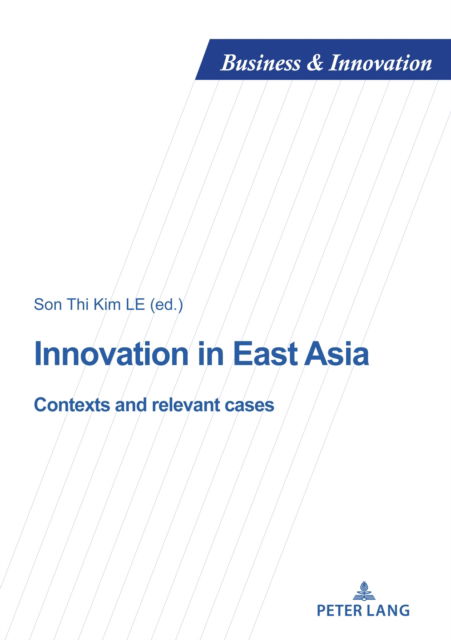 Business & Innovation

Son Thi Kim LE (ed.)

Innovation in East Asia

Contexts and relevant cases

PETER LANG